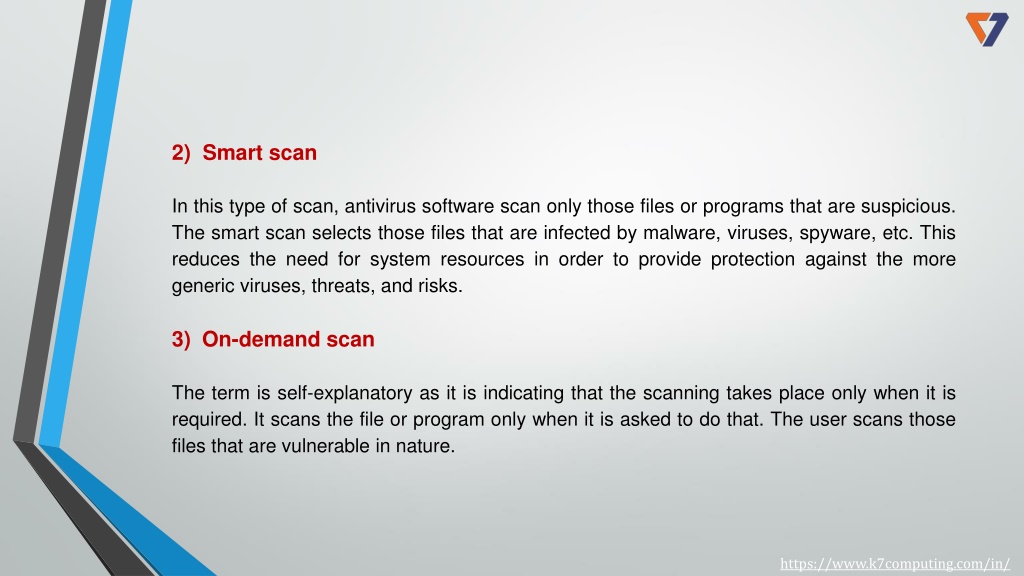 2) Smart scan

In this type of scan, antivirus software scan only those files or programs that are suspicious. The smart scan selects those files that are infected by malware, viruses, spyware, etc. This reduces the need for system resources in order to provide protection against the more generic viruses, threats, and risks.

3) On-demand scan

The term is self-explanatory as it is indicating that the scanning takes place only when it is required. It scans the file or program only when it is asked to do that. The user scans those files that are vulnerable in nature.

https://www.k7computing.com/in/